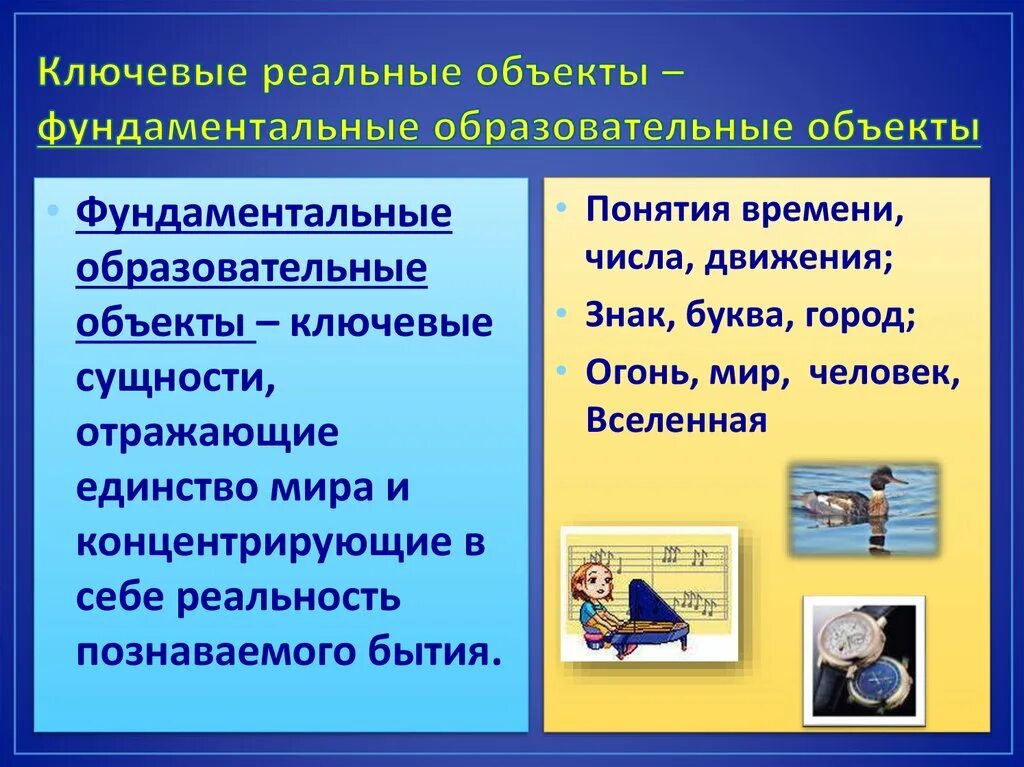 Ключевые реальные объекты – фундаментальные образовательные объекты

• Фундаментальные образовательные объекты – ключевые сущности, отражающие единство мира и концентрирующие в себе реальность познаваемого бытия.

• Понятия времени, числа, движения;
• Знак, буква, город;
• Огонь, мир, человек, Вселенная